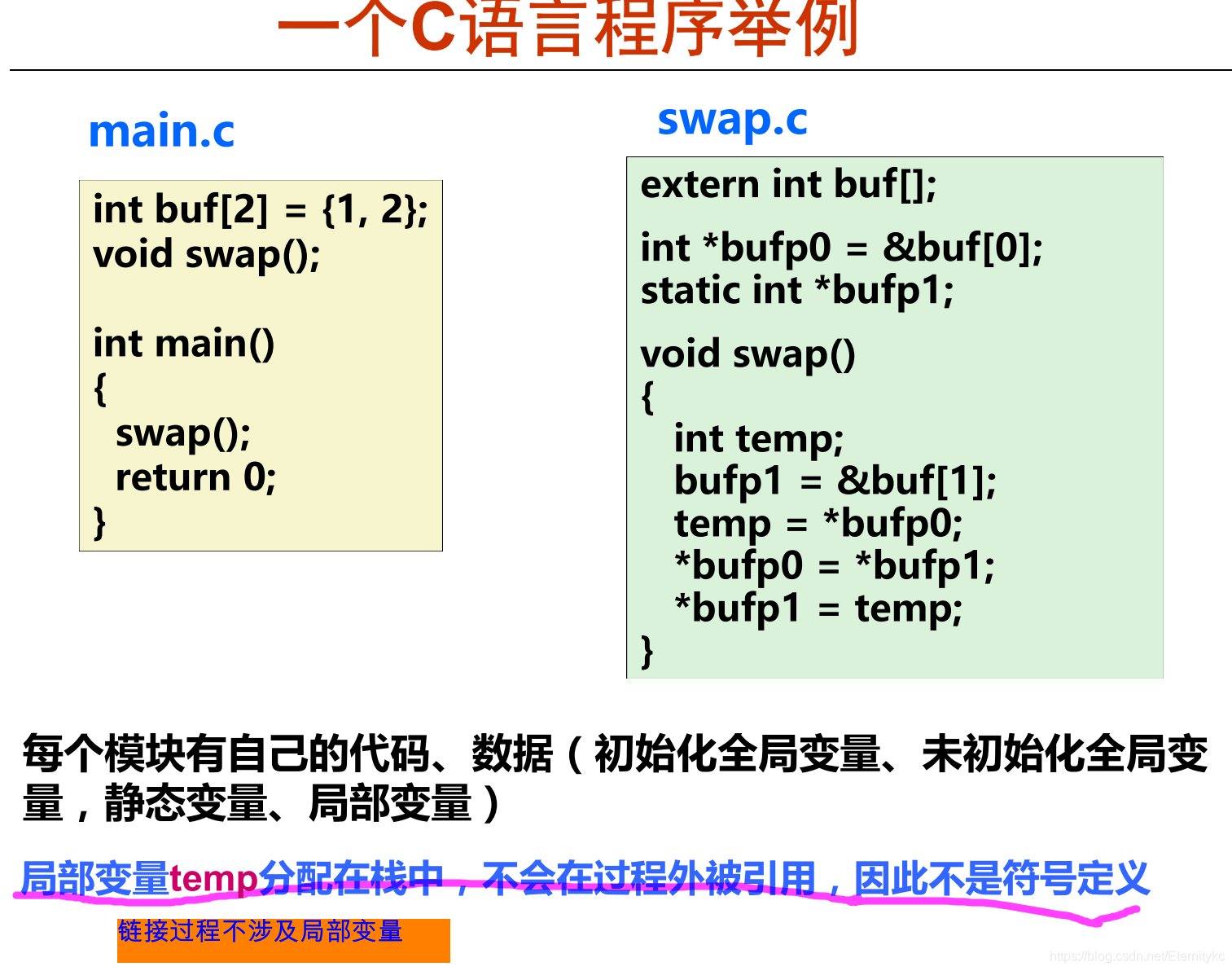 一个C语言程序举例

main.c

int buf[2] = {1, 2};
void swap();

int main()
{
  swap();
  return 0;
}

swap.c

extern int buf[];

int *bufp0 = &buf[0];
static int *bufp1;

void swap()
{
  int temp;
  bufp1 = &buf[1];
  temp = *bufp0;
  *bufp0 = *bufp1;
  *bufp1 = temp;
}

每个模块有自己的代码、数据（初始化全局变量、未初始化全局变量，静态变量、局部变量）

局部变量temp分配在栈中，不会在过程外被引用，因此不是符号定义

链接过程不涉及局部变量

https://blog.csdn.net/Eternitykc